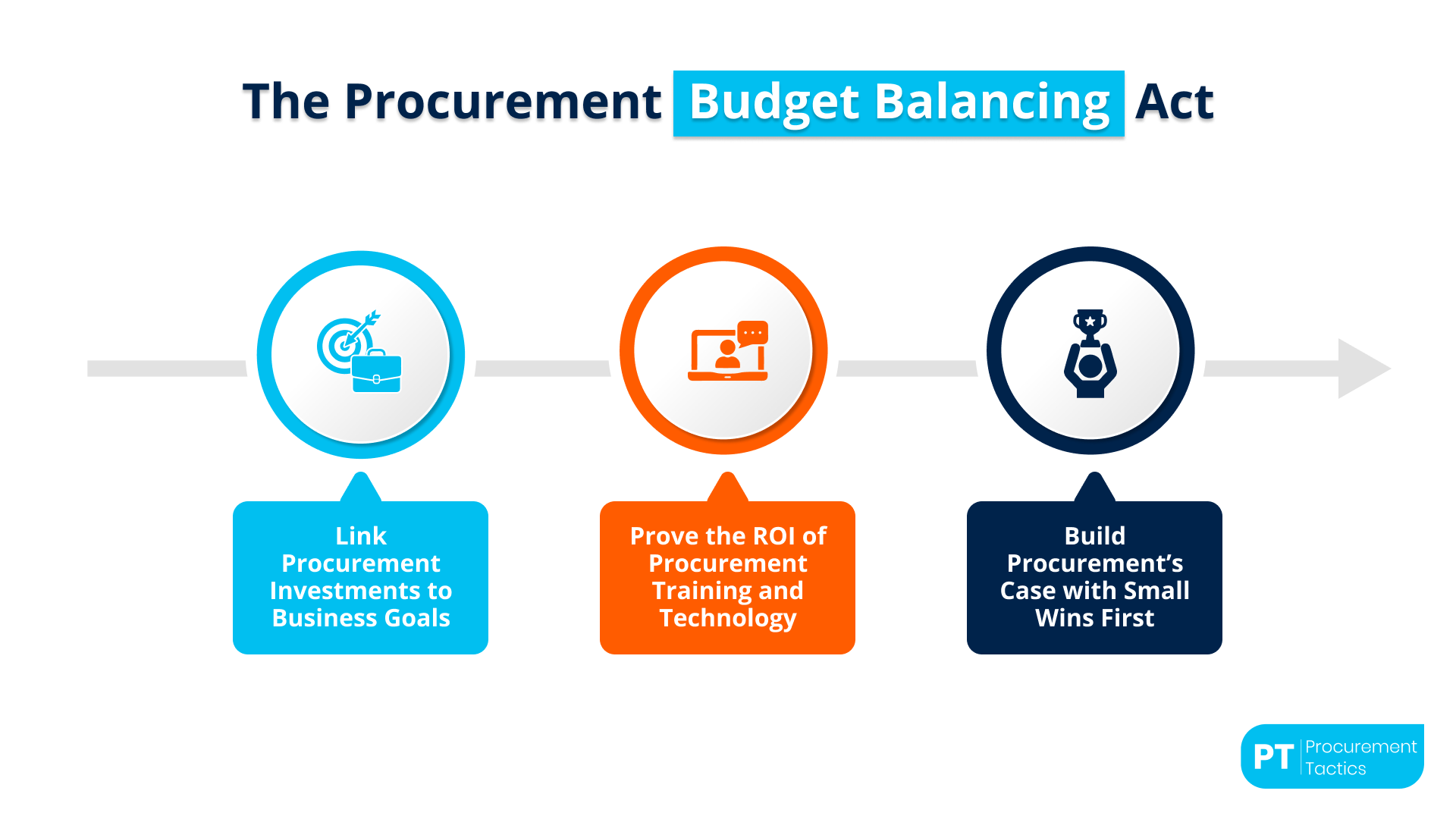 The Procurement Budget Balancing Act

Link Procurement Investments to Business Goals

Prove the ROI of Procurement Training and Technology

Build Procurement's Case with Small Wins First

PT Procurement Tactics